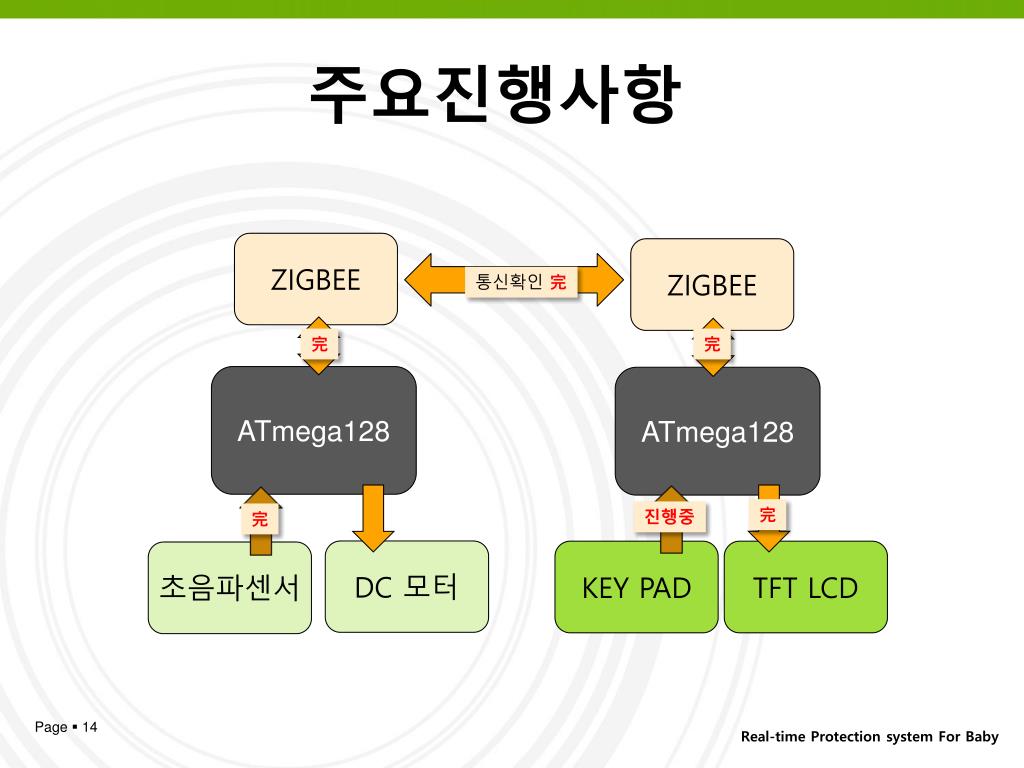 주요진행사항

ZIGBEE

통신확인 完

ZIGBEE

完

完

ATmega128

ATmega128

完

진행중

完

초음파센서

DC 모터

KEY PAD

TFT LCD

Page ▪ 14

Real-time Protection system For Baby